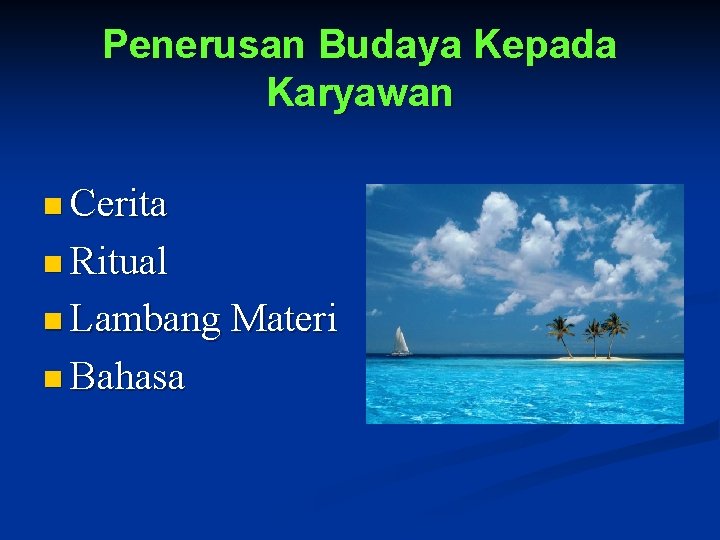 Penerusan Budaya Kepada Karyawan

- Cerita
- Ritual
- Lambang Materi
- Bahasa